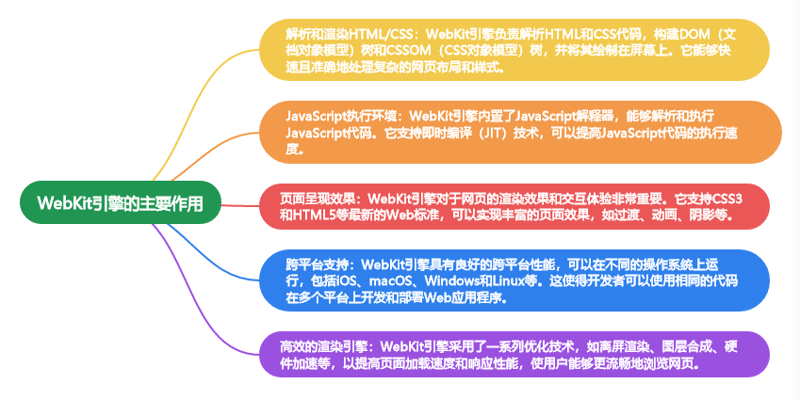 WebKit引擎的主要作用

解析和渲染HTML/CSS：WebKit引擎负责解析HTML和CSS代码，构建DOM（文档对象模型）树和CSSOM（CSS对象模型）树，并将其绘制在屏幕上。它能够快速且准确地处理复杂的网页布局和样式。

JavaScript执行环境：WebKit引擎内置了JavaScript解释器，能够解析和执行JavaScript代码。它支持即时编译（JIT）技术，可以提高JavaScript代码的执行速度。

页面呈现效果：WebKit引擎对于网页的渲染效果和交互体验非常重要。它支持CSS3和HTML5等最新的Web标准，可以实现丰富的页面效果，如过渡、动画、阴影等。

跨平台支持：WebKit引擎具有良好的跨平台性能，可以在不同的操作系统上运行，包括iOS、macOS、Windows和Linux等。这使得开发者可以使用相同的代码在多个平台上开发和部署Web应用程序。

高效的渲染引擎：WebKit引擎采用了一系列优化技术，如离屏渲染、图层合成、硬件加速等，以提高页面加载速度和响应性能，使用户能够更流畅地浏览网页。